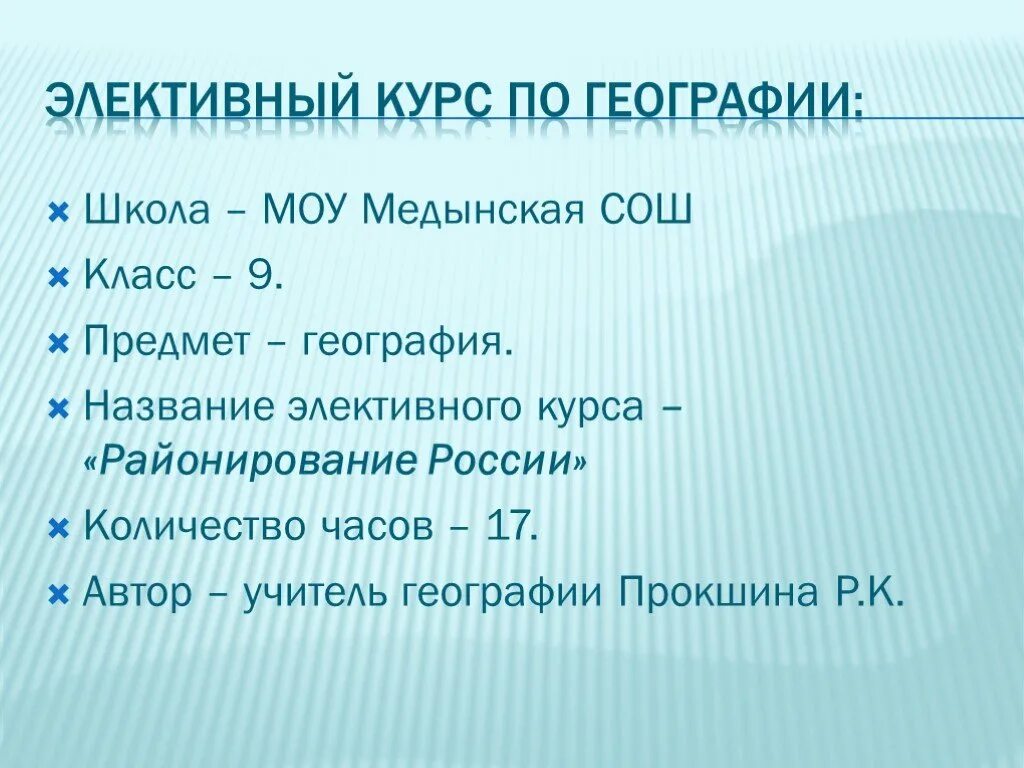 ЭЛЕКТИВНЫЙ КУРС ПО ГЕОГРАФИИ:

Школа – МОУ Медынская СОШ

Класс – 9.

Предмет – география.

Название элективного курса – «Районирование России»

Количество часов – 17.

Автор – учитель географии Прокшина Р.К.